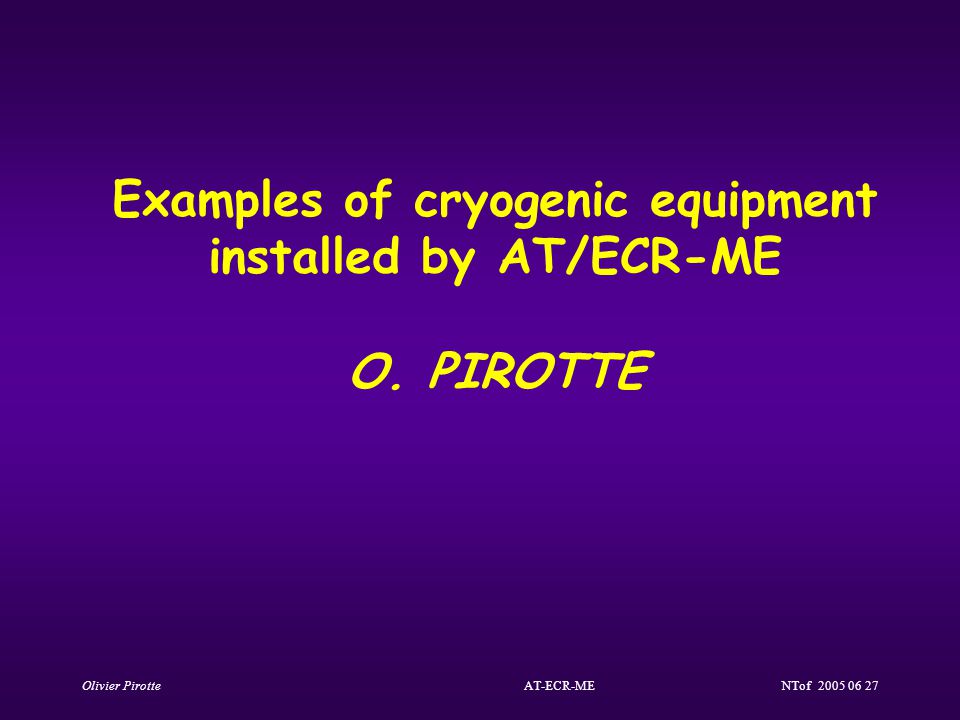 Examples of cryogenic equipment installed by AT/ECR-ME

O. PIROTTE

Olivier Pirotte

AT-ECR-ME

NTof 2005 06 27